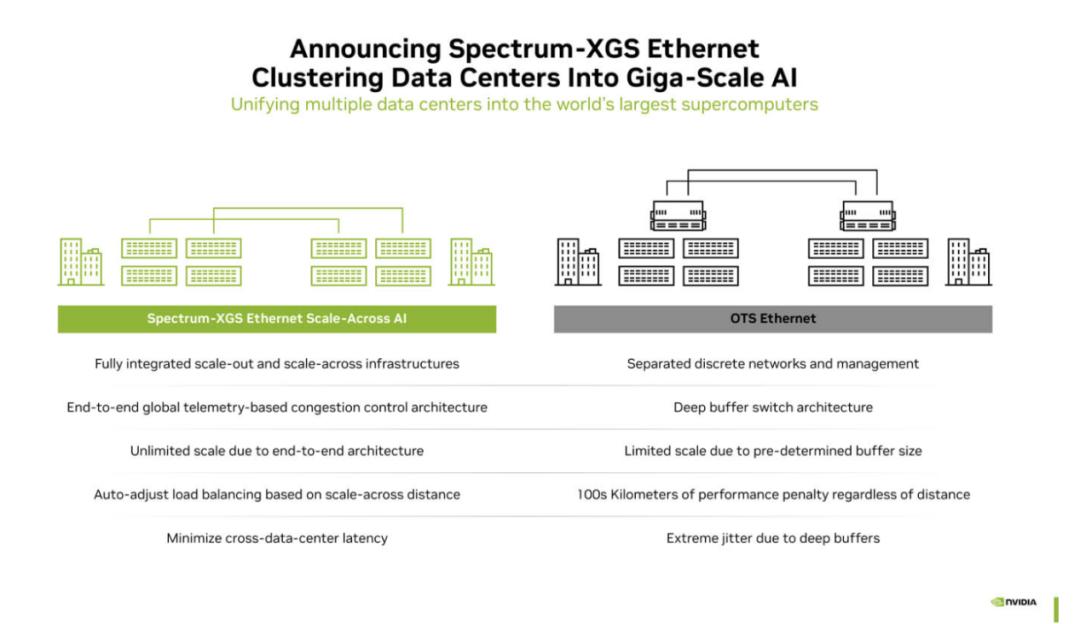 Announcing Spectrum-XGS Ethernet
Clustering Data Centers Into Giga-Scale AI
Unifying multiple data centers into the world's largest supercomputers

| Spectrum-XGS Ethernet Scale-Across AI | OTS Ethernet |
|---|---|
| Fully integrated scale-out and scale-across infrastructures | Separated discrete networks and management |
| End-to-end global telemetry-based congestion control architecture | Deep buffer switch architecture |
| Unlimited scale due to end-to-end architecture | Limited scale due to pre-determined buffer size |
| Auto-adjust load balancing based on scale-across distance | 100s Kilometers of performance penalty regardless of distance |
| Minimize cross-data-center latency | Extreme jitter due to deep buffers |

NVIDIA